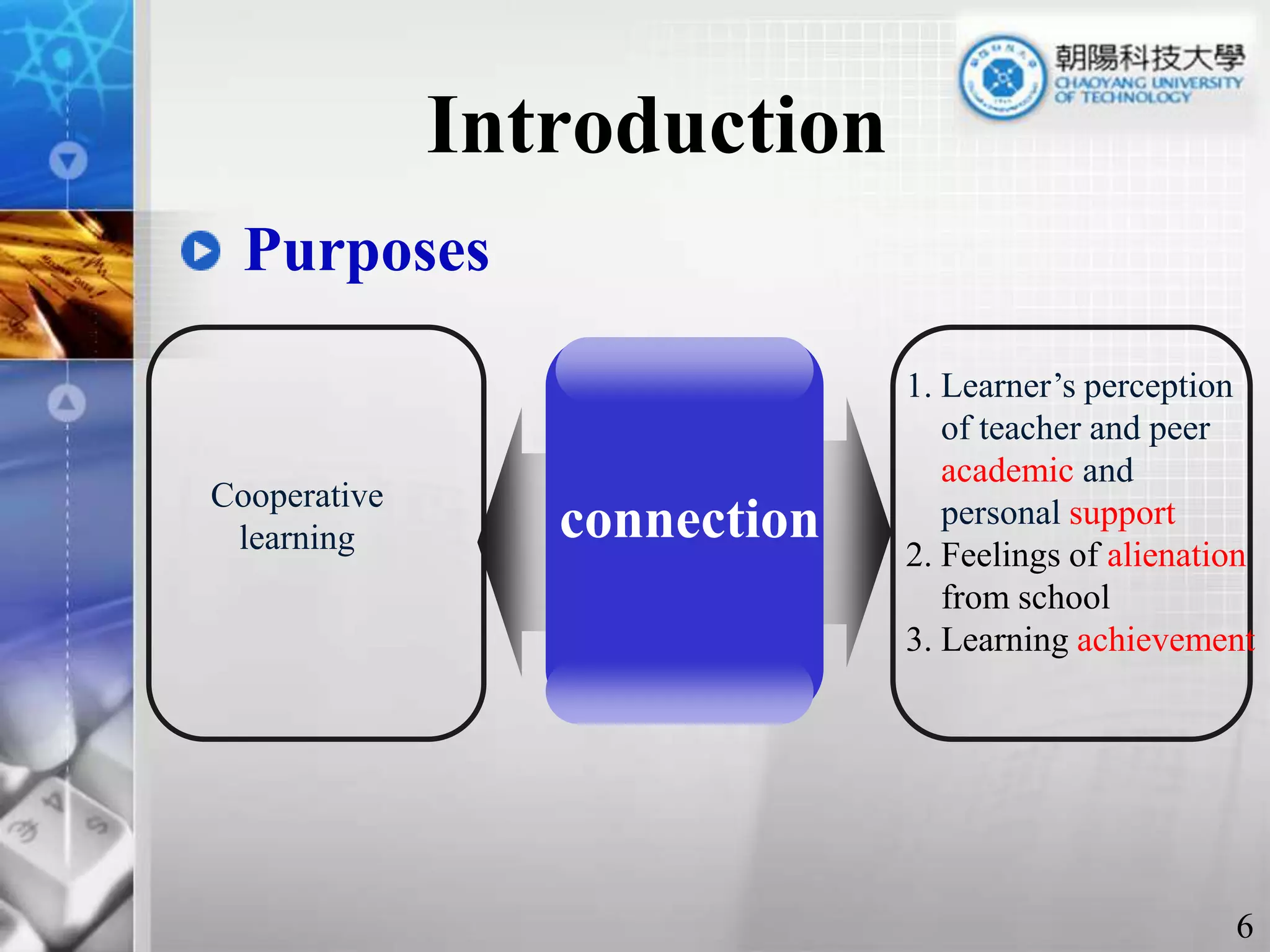 朝陽科技大學
CHAOYANG UNIVERSITY OF TECHNOLOGY

Introduction

Purposes

Cooperative learning

connection

1. Learner's perception of teacher and peer academic and personal support
2. Feelings of alienation from school
3. Learning achievement

6